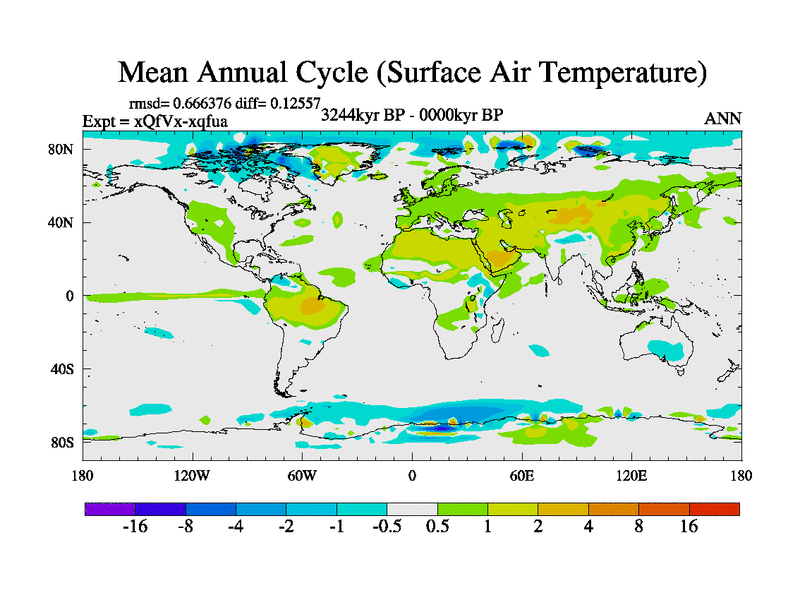 Mean Annual Cycle (Surface Air Temperature)

rmsd= 0.666376 diff= 0.12557
Expt = xQfVx-xqfua
3244kyr BP - 0000kyr BP
ANN

80N
40N
0
40S
80S

180
120W
60W
0
60E
120E
180

-16
-8
-4
-2
-1
-0.5
0.5
1
2
4
8
16